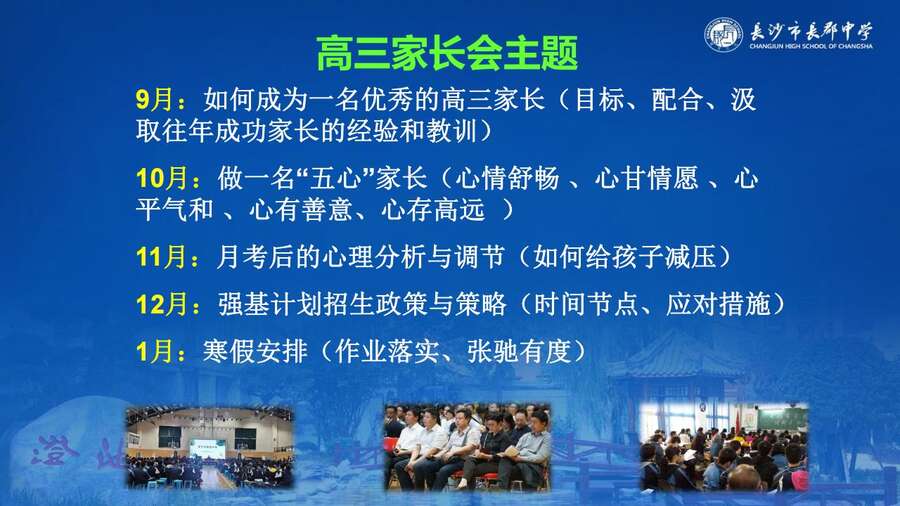 长沙市长郡中学
CHANGJUN HIGH SCHOOL OF CHANGSHA

高三家长会主题

9月：如何成为一名优秀的高三家长（目标、配合、汲取往年成功家长的经验和教训）

10月：做一名“五心”家长（心情舒畅 、心甘情愿 、心平气和 、心有善意、心存高远 ）

11月：月考后的心理分析与调节（如何给孩子减压）

12月：强基计划招生政策与策略（时间节点、应对措施）

1月：寒假安排（作业落实、张驰有度）